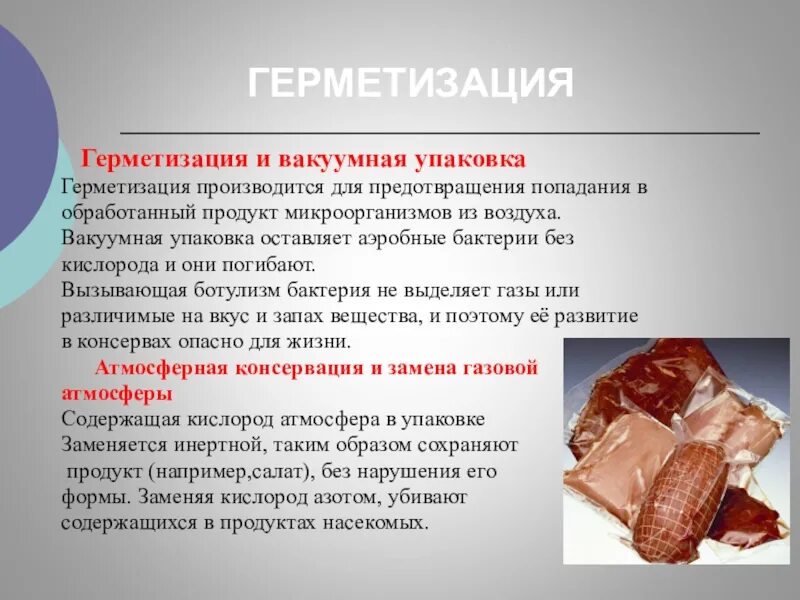 ГЕРМЕТИЗАЦИЯ

Герметизация и вакуумная упаковка
Герметизация производится для предотвращения попадания в обработанный продукт микроорганизмов из воздуха.
Вакуумная упаковка оставляет аэробные бактерии без кислорода и они погибают.
Вызывающая ботулизм бактерия не выделяет газы или различимые на вкус и запах вещества, и поэтому её развитие в консервах опасно для жизни.

Атмосферная консервация и замена газовой атмосферы
Содержащая кислород атмосфера в упаковке
Заменяется инертной, таким образом сохраняют продукт (например,салат), без нарушения его формы. Заменяя кислород азотом, убивают содержащихся в продуктах насекомых.